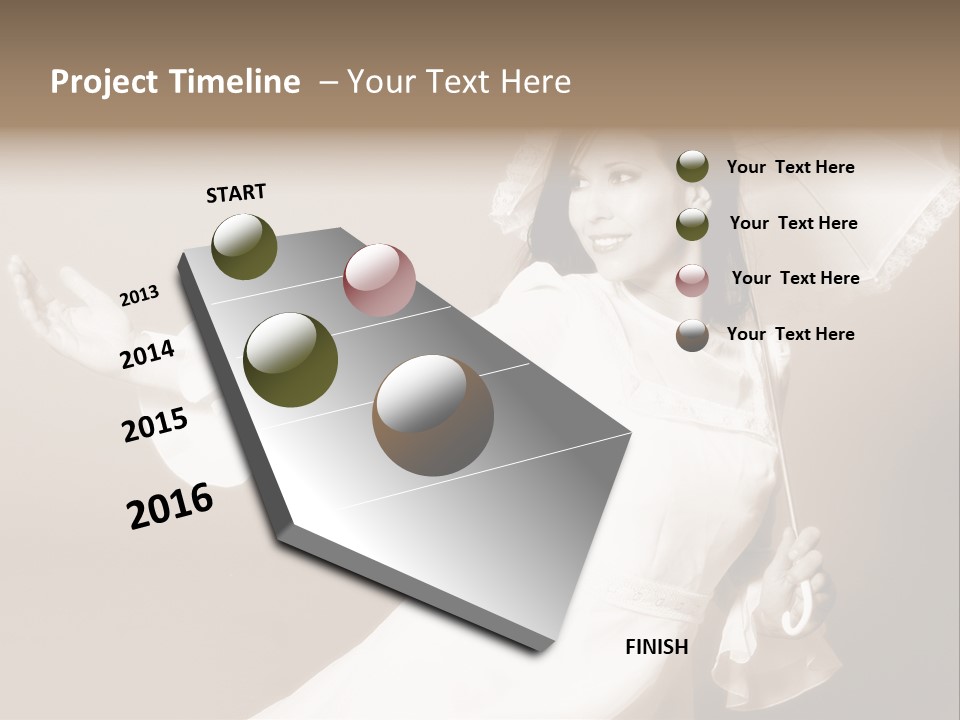 Project Timeline – Your Text Here

START

2013

2014

2015

2016

FINISH

Your Text Here

Your Text Here

Your Text Here

Your Text Here